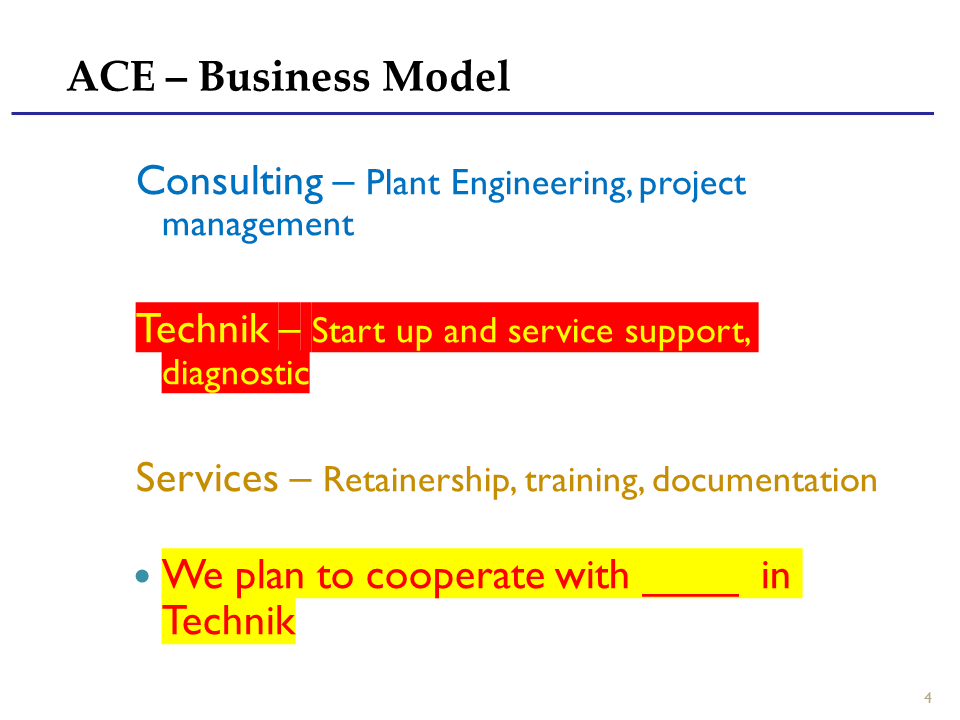 ACE – Business Model

Consulting – Plant Engineering, project management

Technik – Start up and service support, diagnostic

Services – Retainership, training, documentation

• We plan to cooperate with _____ in Technik

4